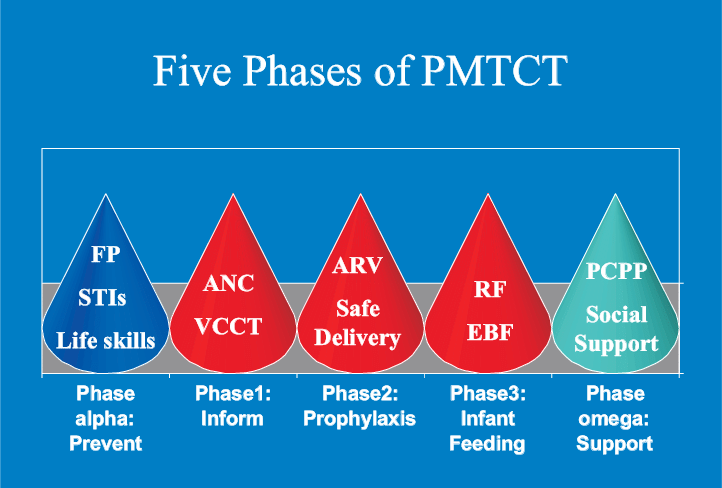 Five Phases of PMTCT

FP
STIs
Life skills

ANC
VCCT

ARV
Safe Delivery

RF
EBF

PCPP
Social Support

Phase alpha: Prevent

Phase1: Inform

Phase2: Prophylaxis

Phase3: Infant Feeding

Phase omega: Support